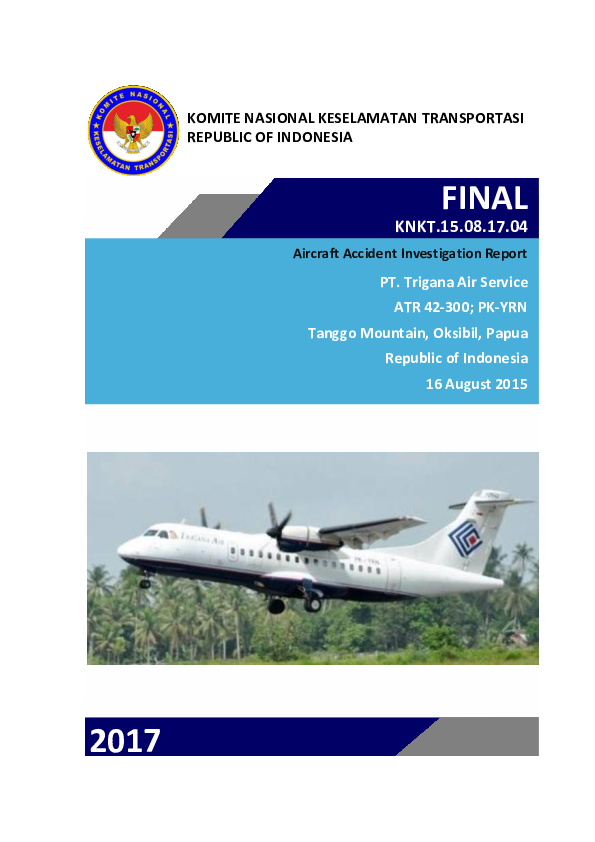 KOMITE NASIONAL KESELAMATAN TRANSPORTASI

KOMITE NASIONAL KESELAMATAN TRANSPORTASI
REPUBLIC OF INDONESIA

FINAL
KNKT.15.08.17.04

Aircraft Accident Investigation Report

PT. Trigana Air Service
ATR 42-300; PK-YRN
Tanggo Mountain, Oksibil, Papua
Republic of Indonesia
16 August 2015

TRIGANA AIR

PK-YRN

2017